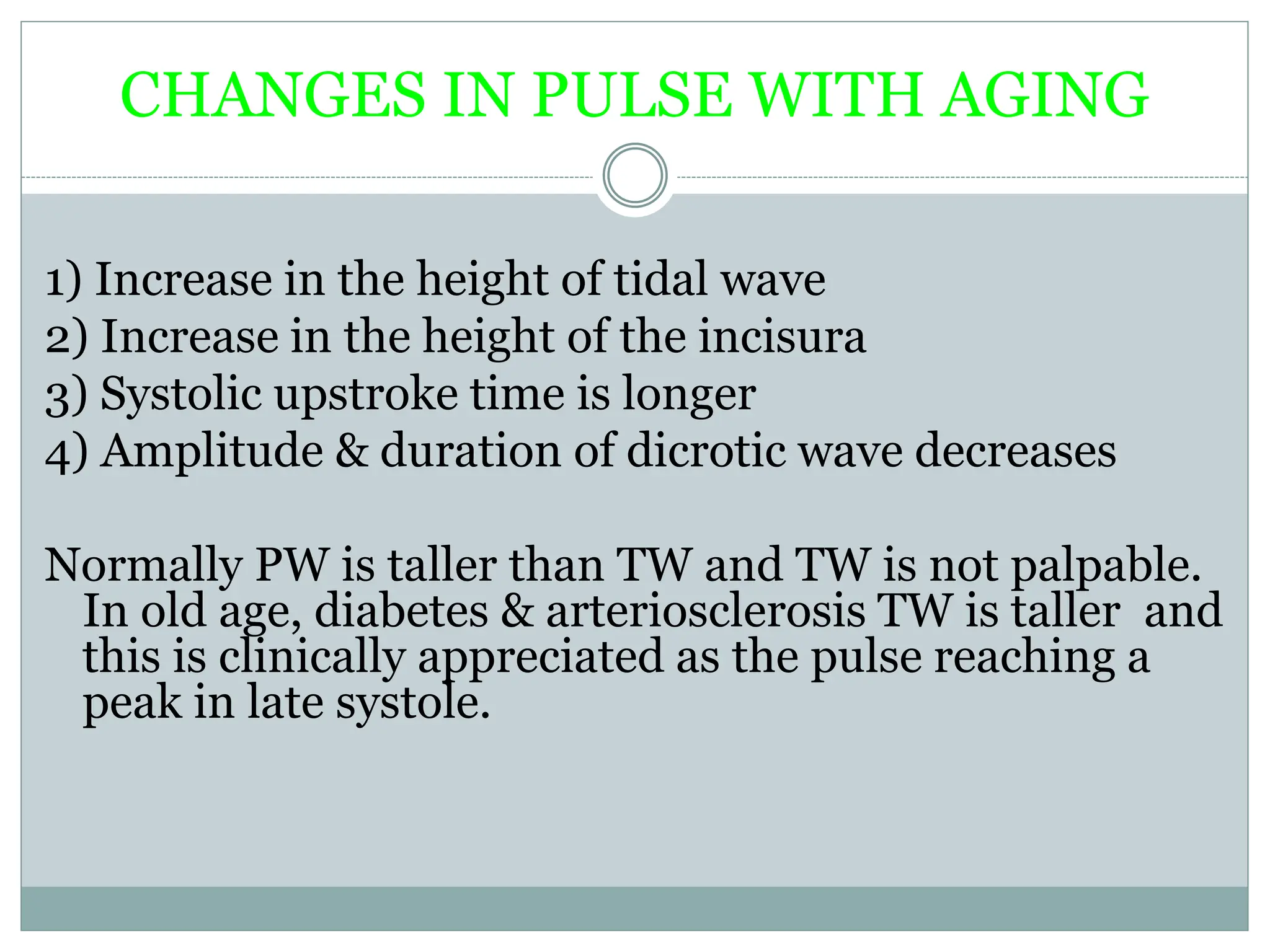 CHANGES IN PULSE WITH AGING

1) Increase in the height of tidal wave
2) Increase in the height of the incisura
3) Systolic upstroke time is longer
4) Amplitude & duration of dicrotic wave decreases

Normally PW is taller than TW and TW is not palpable. In old age, diabetes & arteriosclerosis TW is taller and this is clinically appreciated as the pulse reaching a peak in late systole.